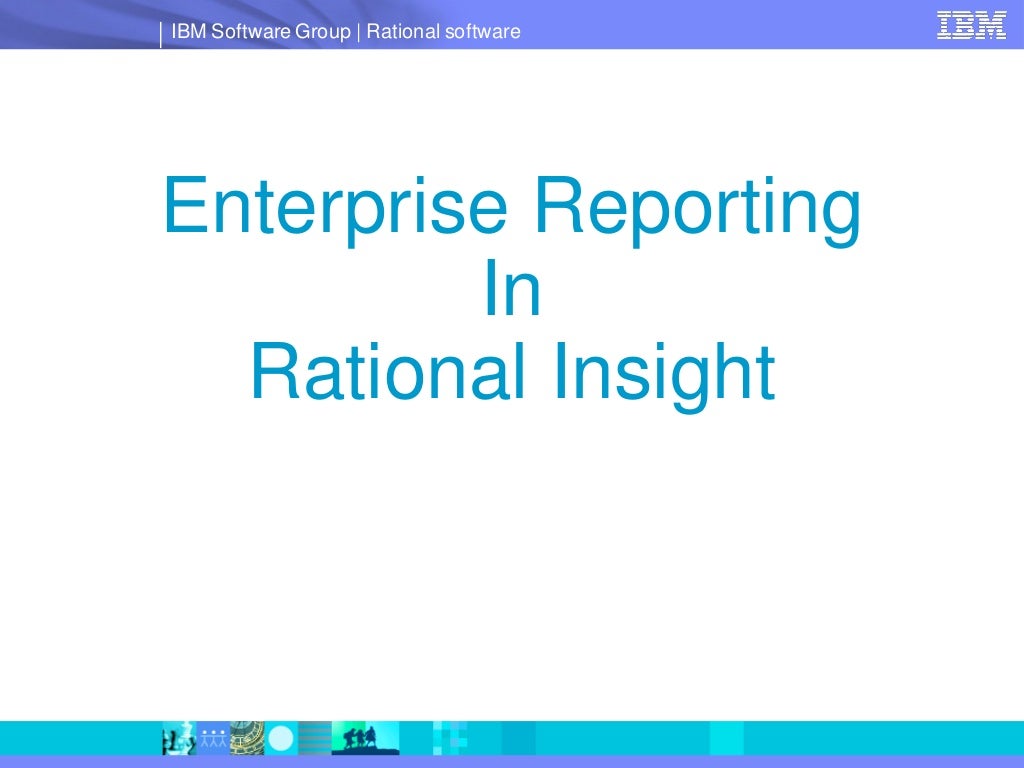 IBM Software Group | Rational software

IBM

Enterprise Reporting
In
Rational Insight